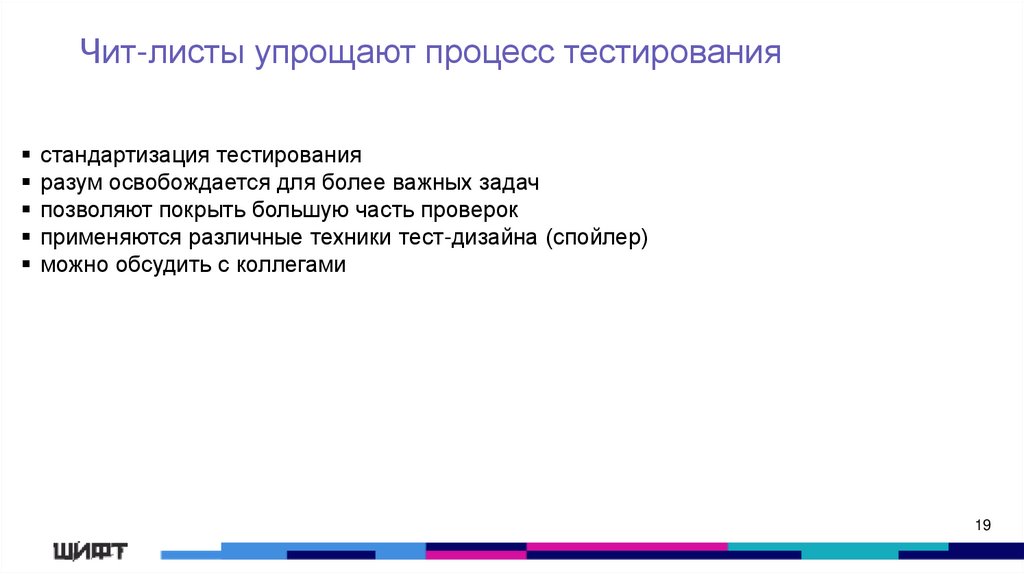 Чит-листы упрощают процесс тестирования

▪ стандартизация тестирования
▪ разум освобождается для более важных задач
▪ позволяют покрыть большую часть проверок
▪ применяются различные техники тест-дизайна (спойлер)
▪ можно обсудить с коллегами

19

ШИФТ